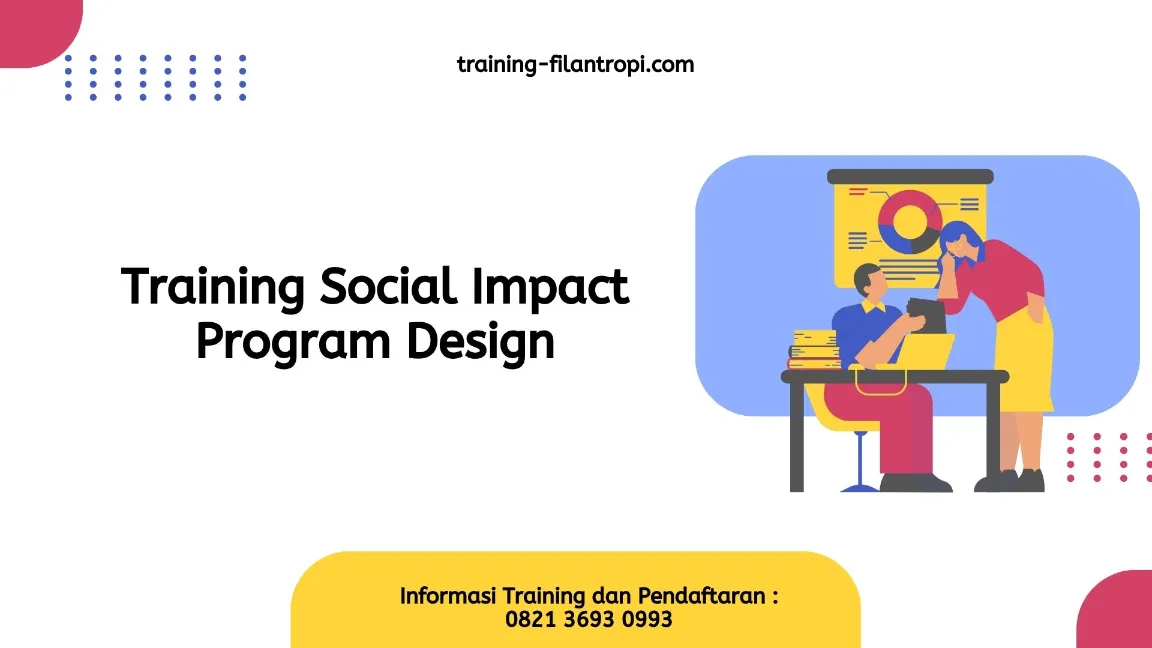 training-filantropi.com

Training Social Impact Program Design

Informasi Training dan Pendaftaran :
0821 3693 0993